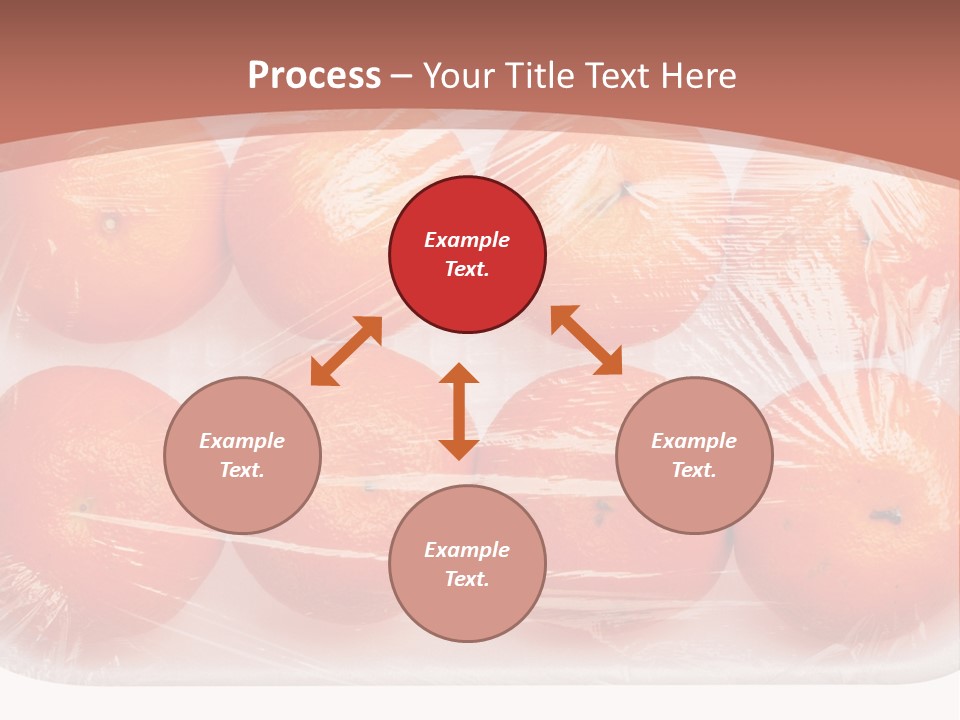 Process – Your Title Text Here

Example Text.

Example Text.

Example Text.

Example Text.